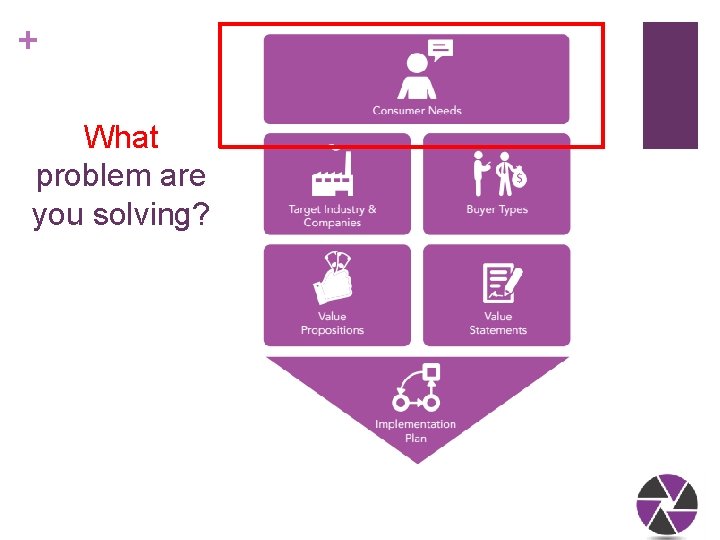 +

What problem are you solving?

Consumer Needs

Target Industry & Companies

Buyer Types

Value Propositions

Value Statements

Implementation Plan